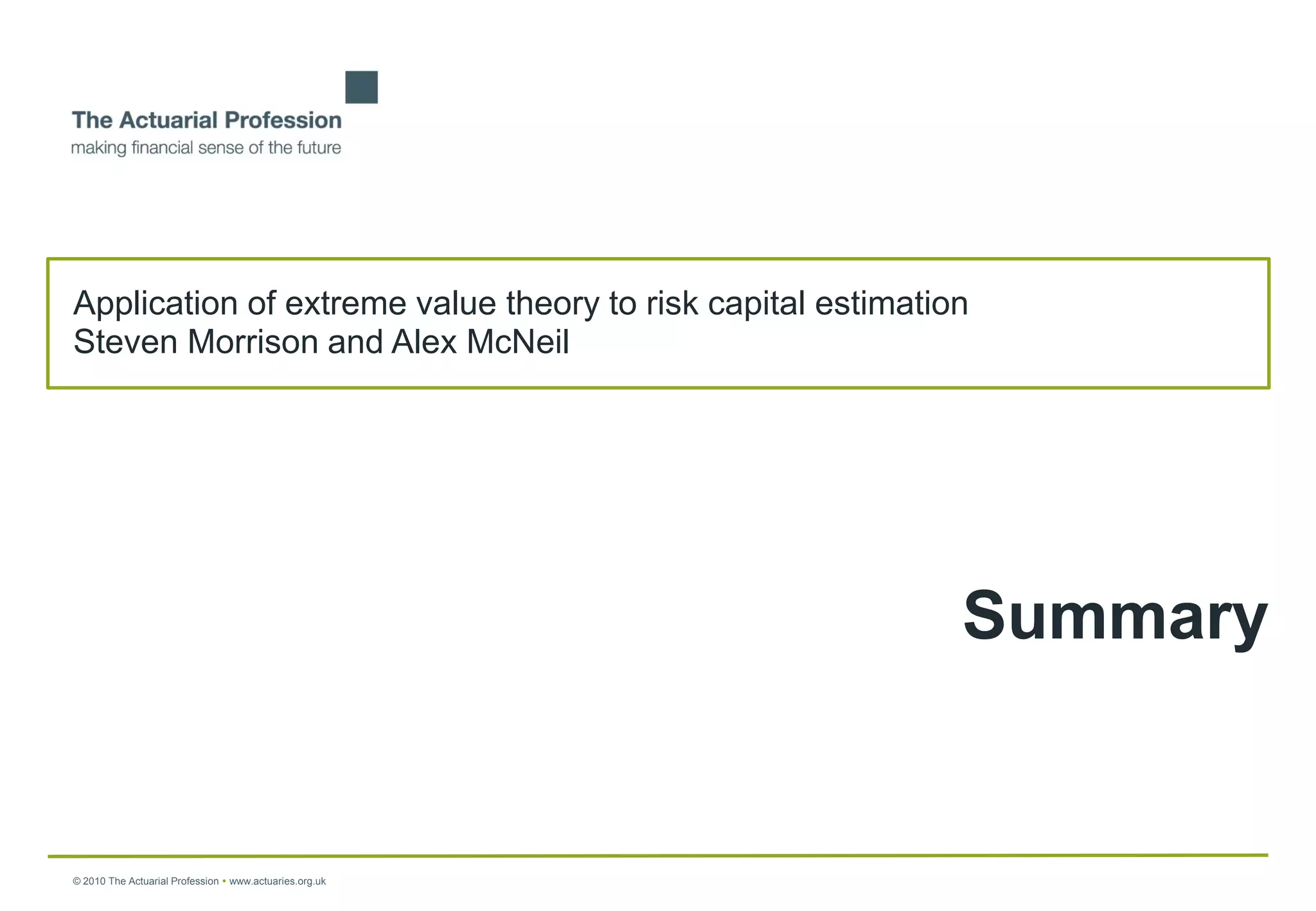 The Actuarial Profession
making financial sense of the future

Application of extreme value theory to risk capital estimation
Steven Morrison and Alex McNeil

Summary

© 2010 The Actuarial Profession • www.actuaries.org.uk